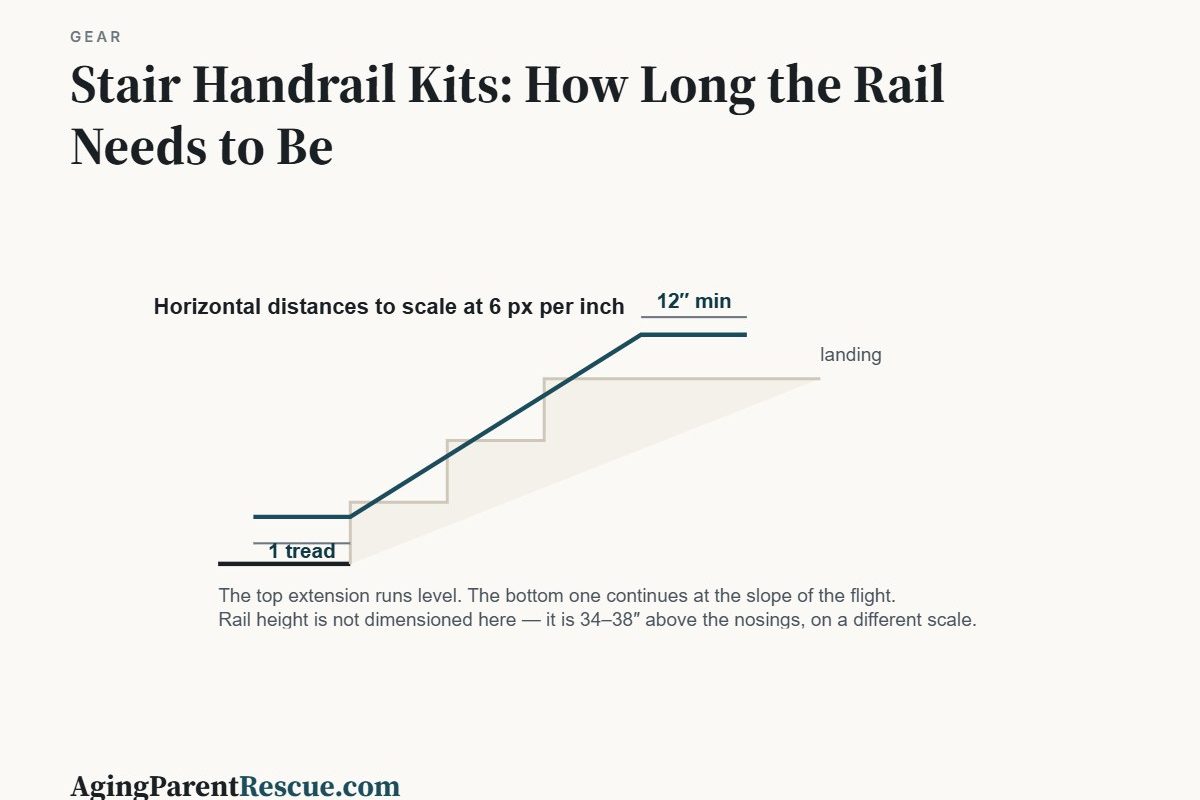 GEAR

Stair Handrail Kits: How Long the Rail Needs to Be

Horizontal distances to scale at 6 px per inch

12″ min

landing

1 tread

The top extension runs level. The bottom one continues at the slope of the flight.
Rail height is not dimensioned here — it is 34–38″ above the nosings, on a different scale.

AgingParentRescue.com